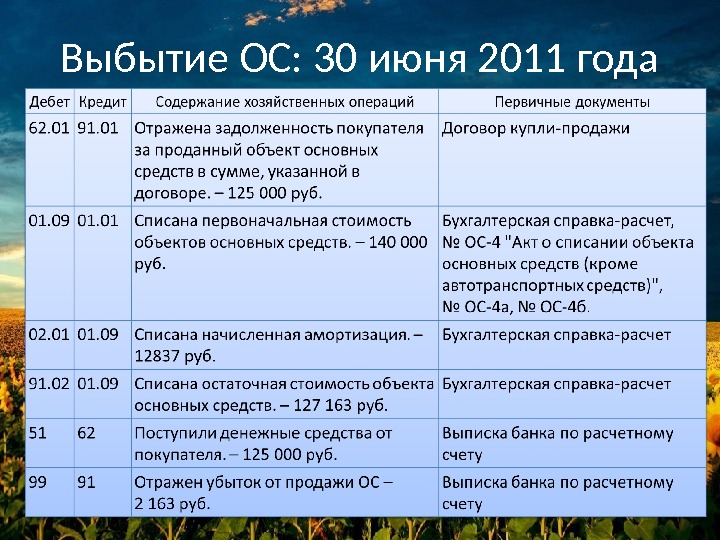 Выбытие ОС: 30 июня 2011 года

| Дебет | Кредит | Содержание хозяйственных операций | Первичные документы |
|---|---|---|---|
| 62.01 | 91.01 | Отражена задолженность покупателя за проданный объект основных средств в сумме, указанной в договоре. – 125 000 руб. | Договор купли-продажи |
| 01.09 | 01.01 | Списана первоначальная стоимость объектов основных средств. – 140 000 руб. | Бухгалтерская справка-расчет, № ОС-4 "Акт о списании объекта основных средств (кроме автотранспортных средств)", № ОС-4а, № ОС-4б. |
| 02.01 | 01.09 | Списана начисленная амортизация. – 12837 руб. | Бухгалтерская справка-расчет |
| 91.02 | 01.09 | Списана остаточная стоимость объекта основных средств. – 127 163 руб. | Бухгалтерская справка-расчет |
| 51 | 62 | Поступили денежные средства от покупателя. – 125 000 руб. | Выписка банка по расчетному счету |
| 99 | 91 | Отражен убыток от продажи ОС – 2 163 руб. | Выписка банка по расчетному счету |